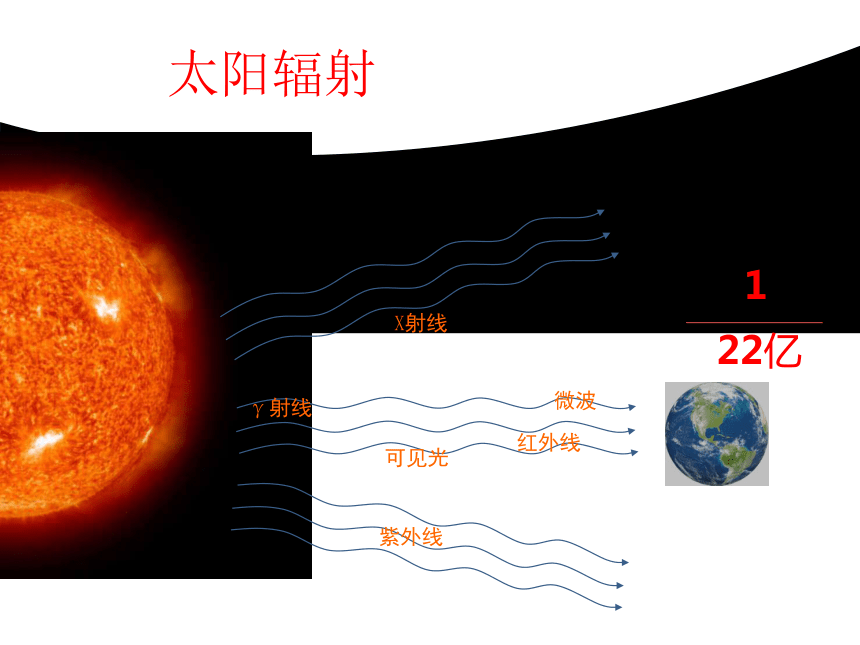 太阳辐射

X射线

$\frac{1}{22亿}$

γ 射线

微波

红外线

可见光

紫外线